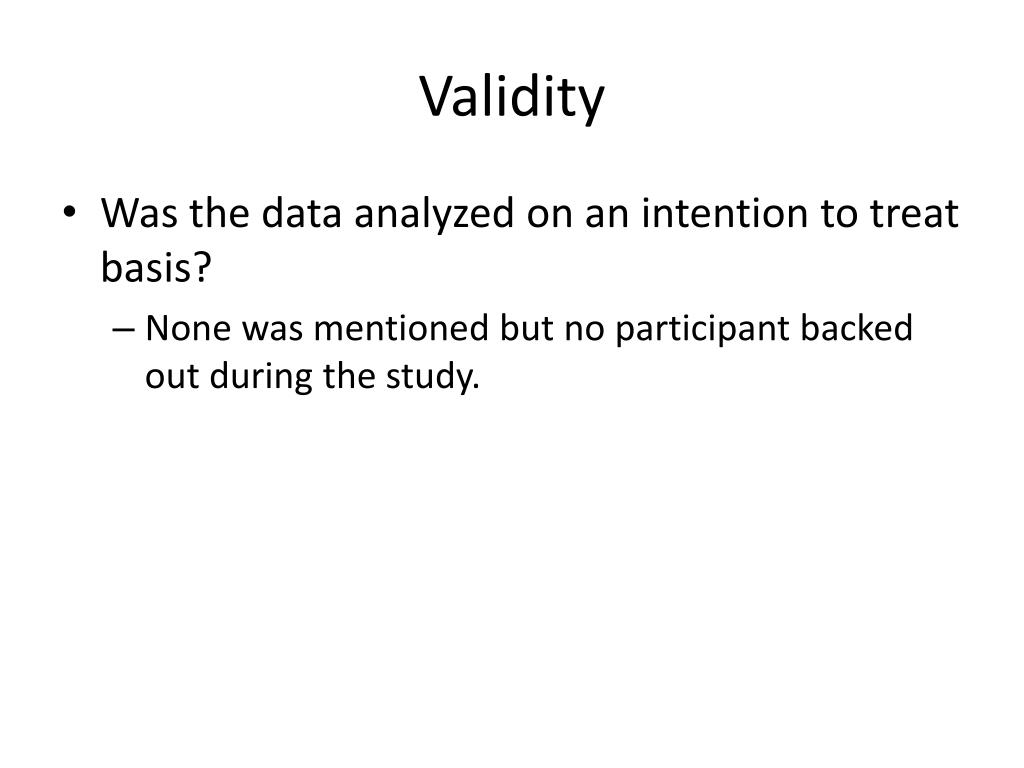 Validity

• Was the data analyzed on an intention to treat basis?
– None was mentioned but no participant backed out during the study.